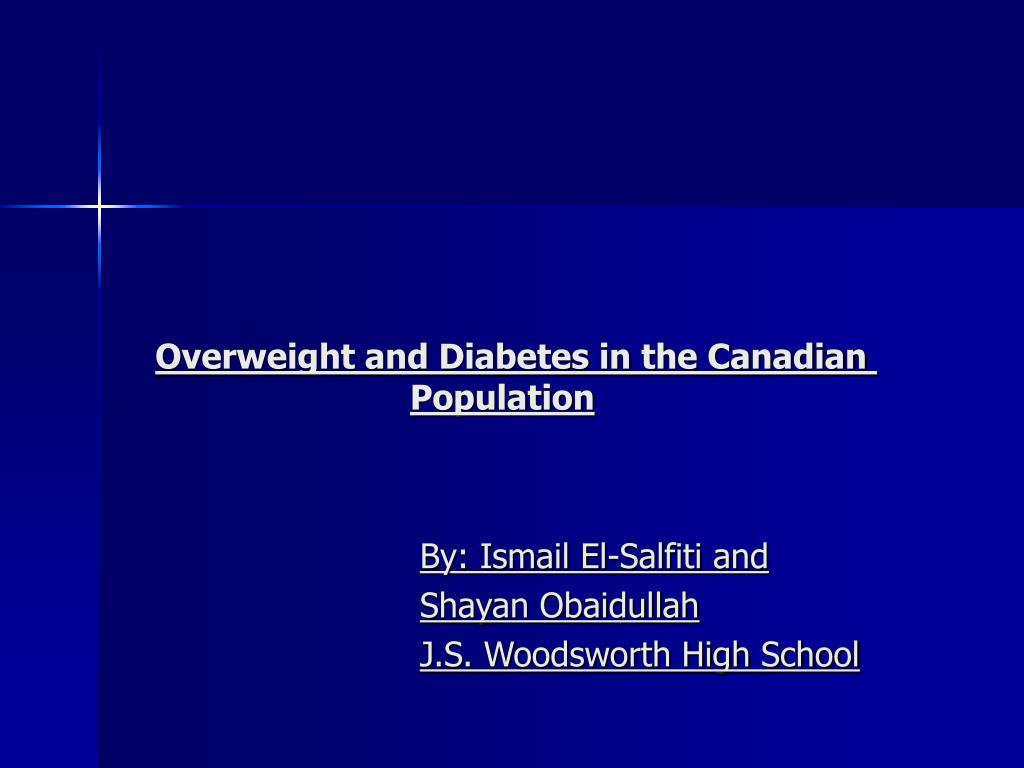 Overweight and Diabetes in the Canadian Population

By: Ismail El-Salfiti and
Shayan Obaidullah
J.S. Woodsworth High School